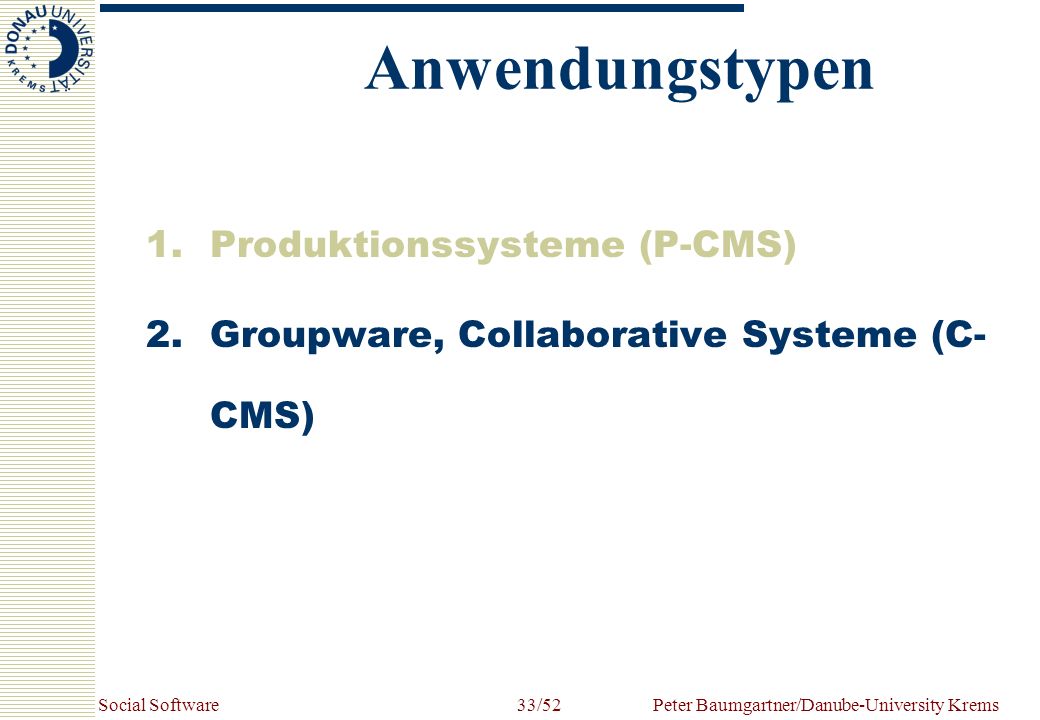 DONAU UNIVERSITÄT KREMS

Anwendungstypen

1. Produktionssysteme (P-CMS)

2. Groupware, Collaborative Systeme (C-CMS)

Social Software 33/52 Peter Baumgartner/Danube-University Krems